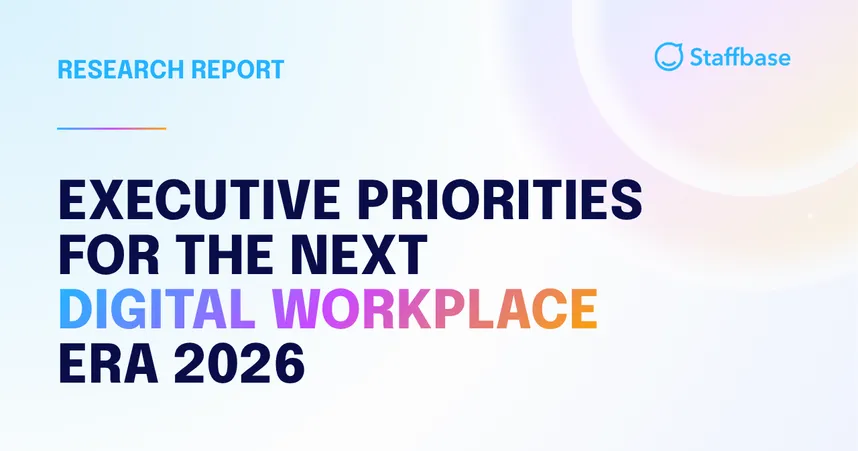 RESEARCH REPORT

Staffbase

EXECUTIVE PRIORITIES FOR THE NEXT DIGITAL WORKPLACE ERA 2026